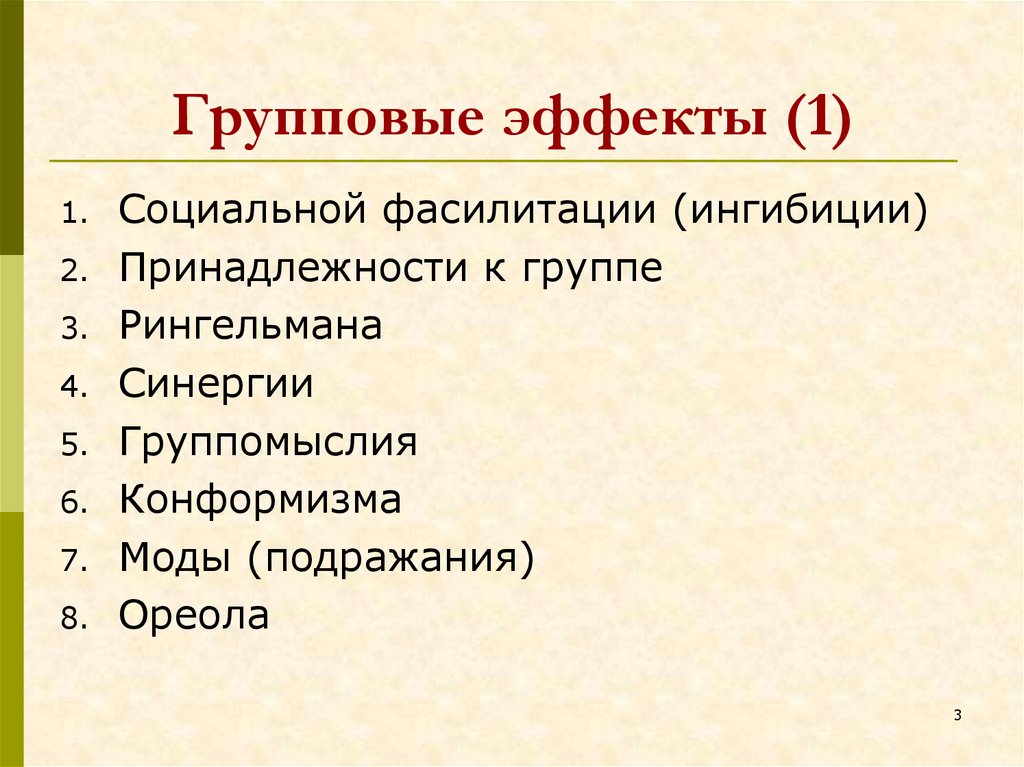 Групповые эффекты (1)

1. Социальной фасилитации (ингибиции)
2. Принадлежности к группе
3. Рингельмана
4. Синергии
5. Группомыслия
6. Конформизма
7. Моды (подражания)
8. Ореола

3